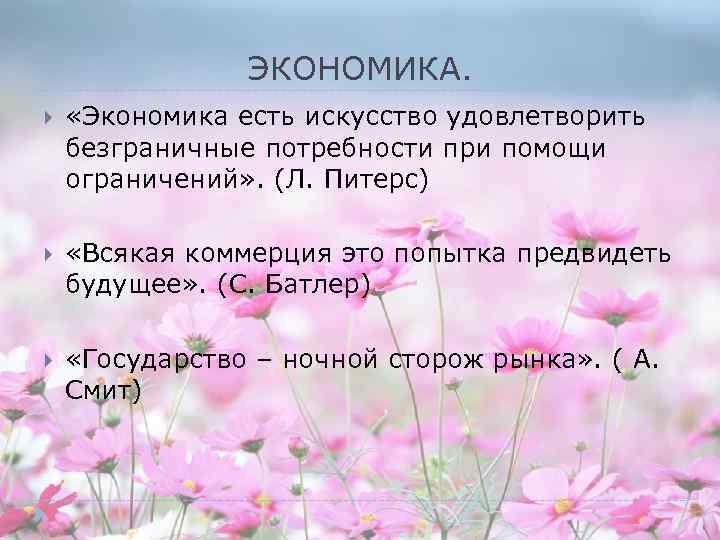 ЭКОНОМИКА.

«Экономика есть искусство удовлетворить безграничные потребности при помощи ограничений». (Л. Питерс)

«Всякая коммерция это попытка предвидеть будущее». (С. Батлер)

«Государство – ночной сторож рынка». ( А. Смит)